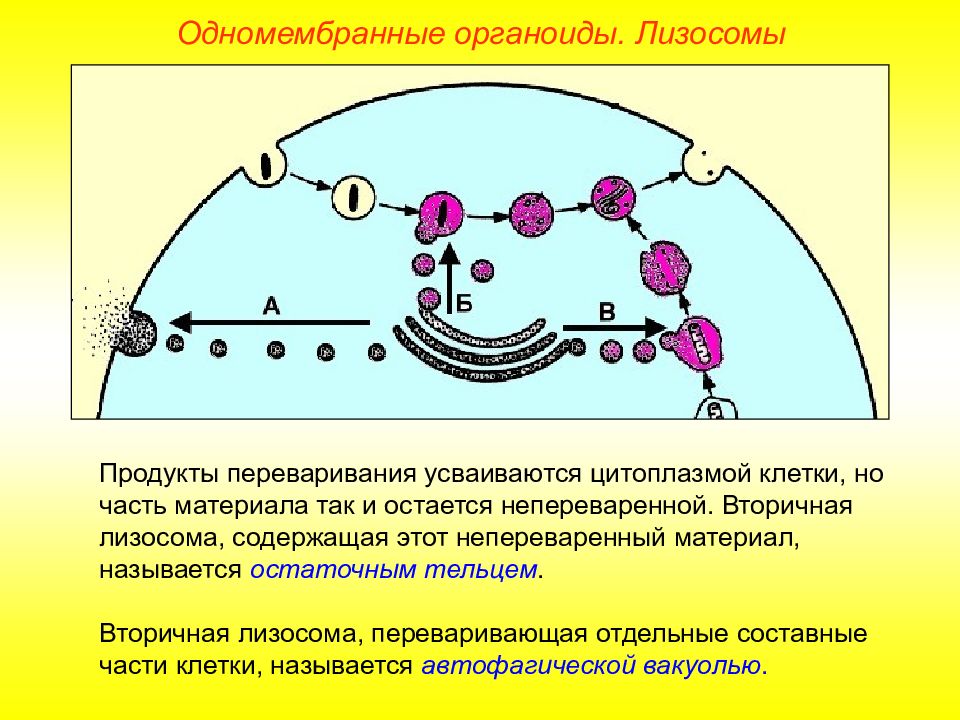 Одномембранные органоиды. Лизосомы

А

Б

В

Продукты переваривания усваиваются цитоплазмой клетки, но часть материала так и остается непереваренной. Вторичная лизосома, содержащая этот непереваренный материал, называется остаточным тельцем.

Вторичная лизосома, переваривающая отдельные составные части клетки, называется автофагической вакуолью.